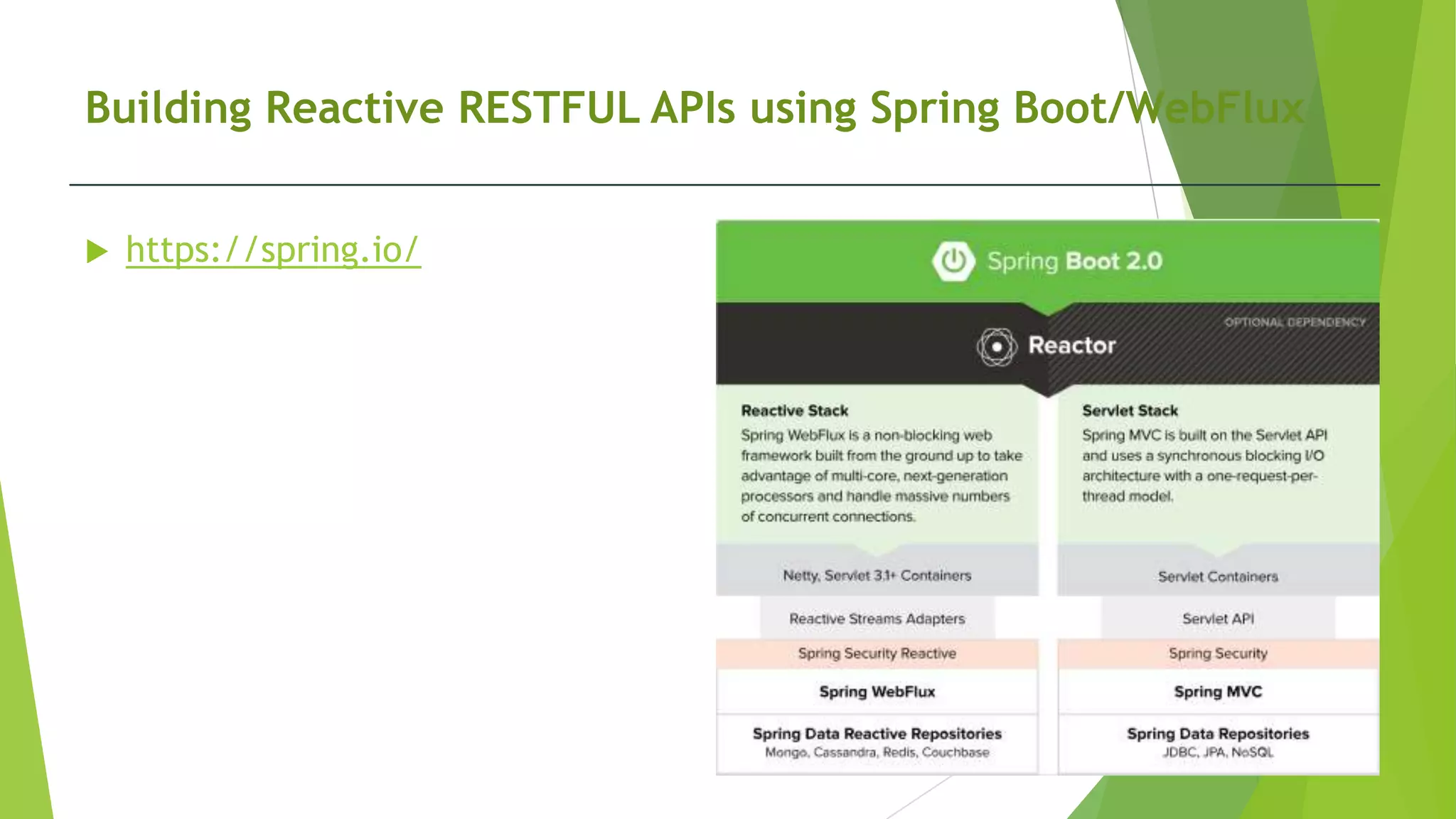 Building Reactive RESTFUL APIs using Spring Boot/WebFlux

https://spring.io/

Spring Boot 2.0

OPTIONAL DEPENDENCY

Reactor

Reactive Stack

Spring WebFlux is a non-blocking web framework built from the ground up to take advantage of multi-core, next-generation processors and handle massive numbers of concurrent connections.

Netty, Servlet 3.1+ Containers

Reactive Streams Adapters

Spring Security Reactive

Spring WebFlux

Spring Data Reactive Repositories
Mongo, Cassandra, Redis, Couchbase

Servlet Stack

Spring MVC is built on the Servlet API and uses a synchronous blocking I/O architecture with a one-request-per-thread model.

Servlet Containers

Servlet API

Spring Security

Spring MVC

Spring Data Repositories
JDBC, JPA, NoSQL